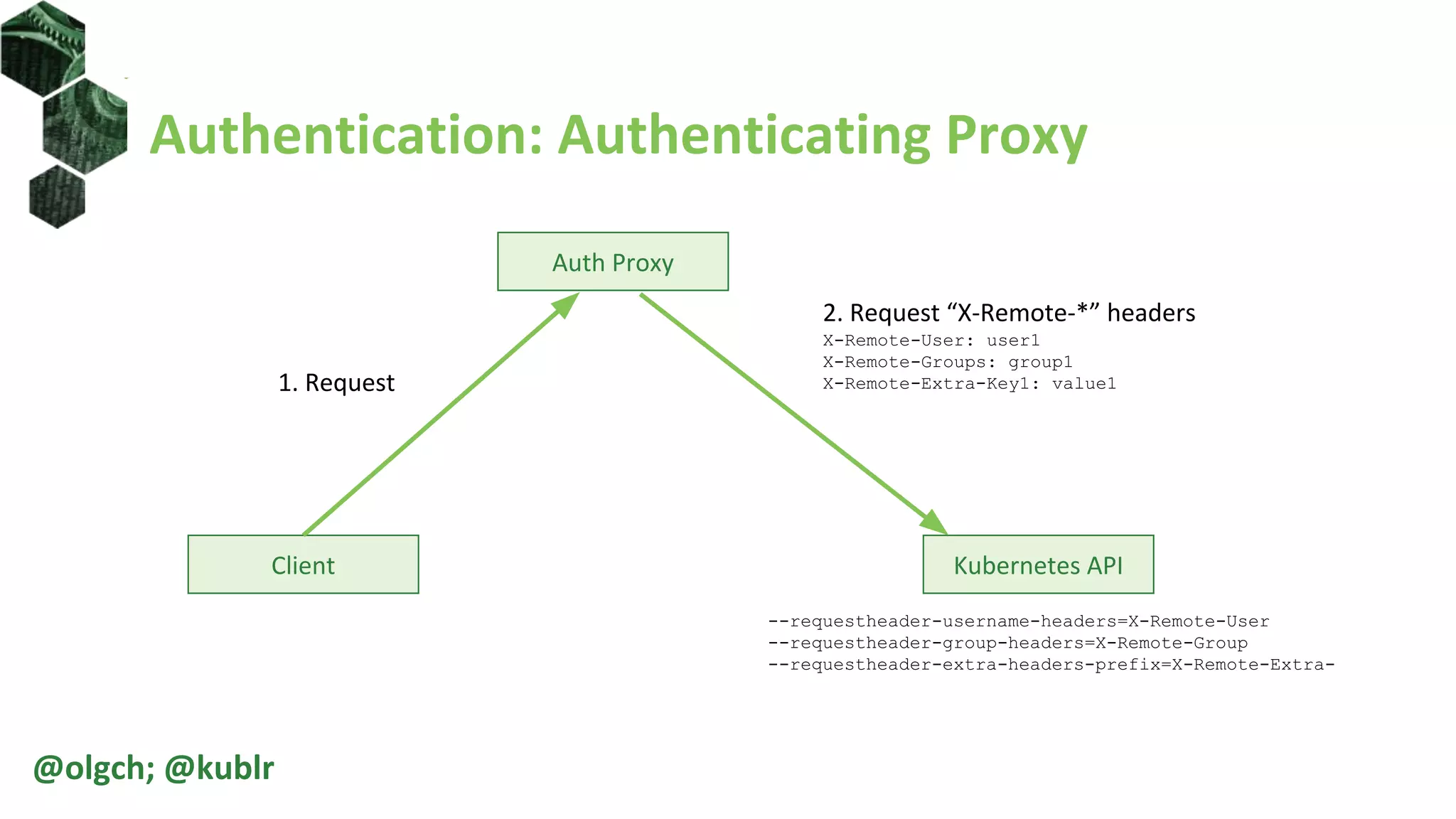 Authentication: Authenticating Proxy

Auth Proxy

1. Request

2. Request “X-Remote-*” headers
X-Remote-User: user1
X-Remote-Groups: group1
X-Remote-Extra-Key1: value1

Client

Kubernetes API

--requestheader-username-headers=X-Remote-User
--requestheader-group-headers=X-Remote-Group
--requestheader-extra-headers-prefix=X-Remote-Extra-

@olgch; @kublr